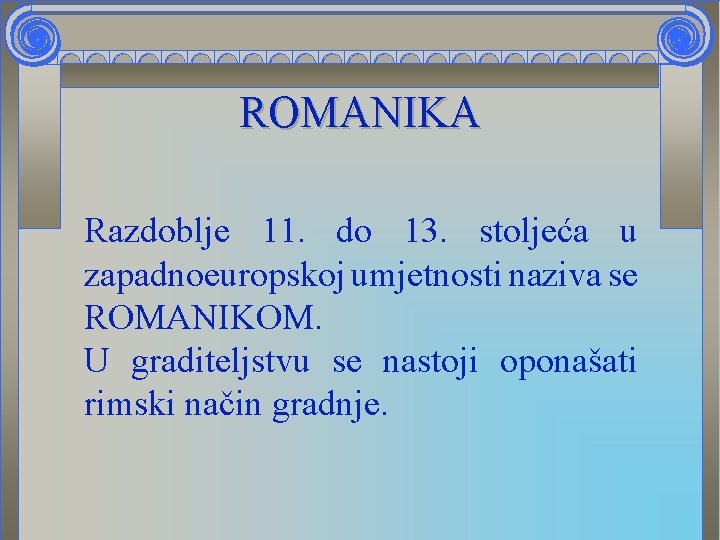 ROMANIKA

Razdoblje 11. do 13. stoljeća u zapadnoeuropskoj umjetnosti naziva se ROMANIKOM.
U graditeljstvu se nastoji oponašati rimski način gradnje.